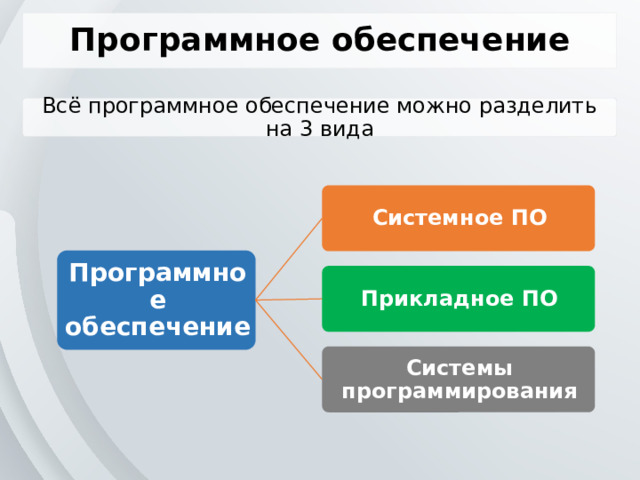 Программное обеспечение

Всё программное обеспечение можно разделить на 3 вида

Программное обеспечение

Системное ПО

Прикладное ПО

Системы программирования